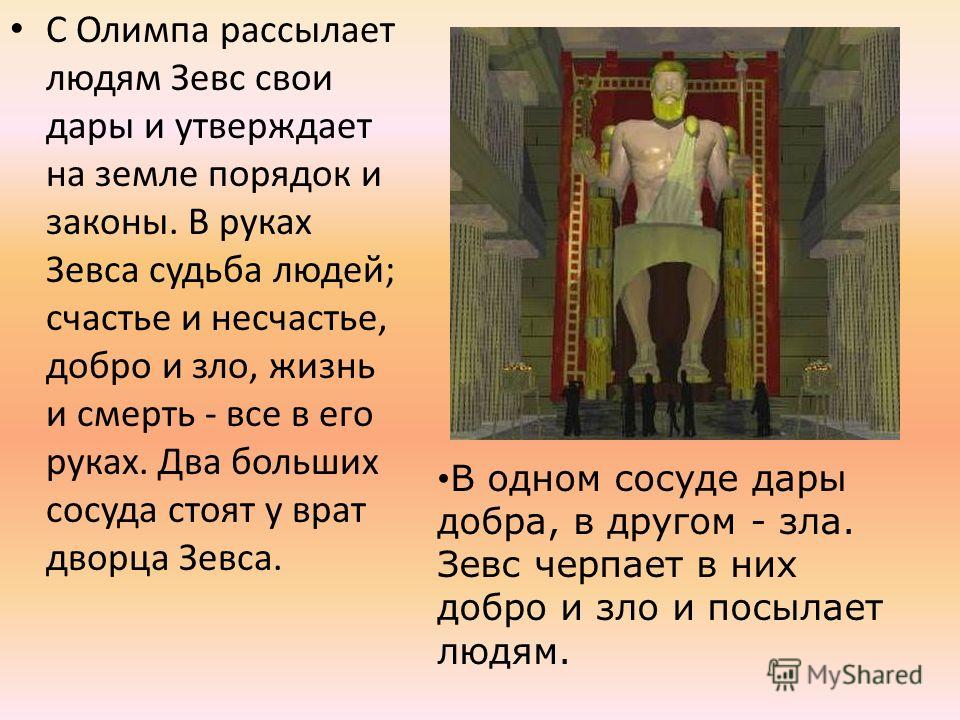 • С Олимпа рассылает людям Зевс свои дары и утверждает на земле порядок и законы. В руках Зевса судьба людей; счастье и несчастье, добро и зло, жизнь и смерть - все в его руках. Два больших сосуда стоят у врат дворца Зевса.

• В одном сосуде дары добра, в другом - зла. Зевс черпает в них добро и зло и посылает людям.

MyShared